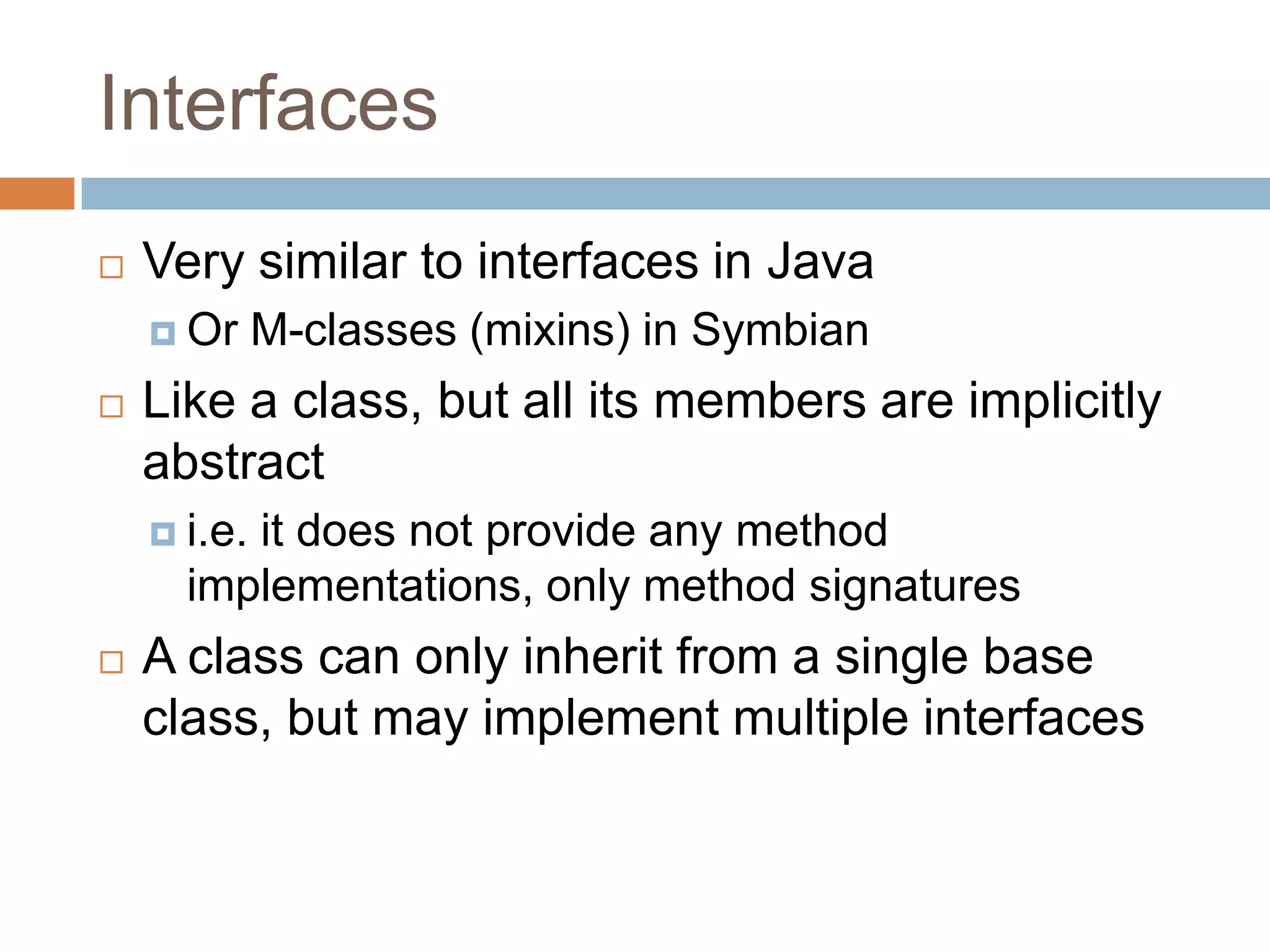 Interfaces

Very similar to interfaces in Java

Or M-classes (mixins) in Symbian

Like a class, but all its members are implicitly abstract

i.e. it does not provide any method implementations, only method signatures

A class can only inherit from a single base class, but may implement multiple interfaces